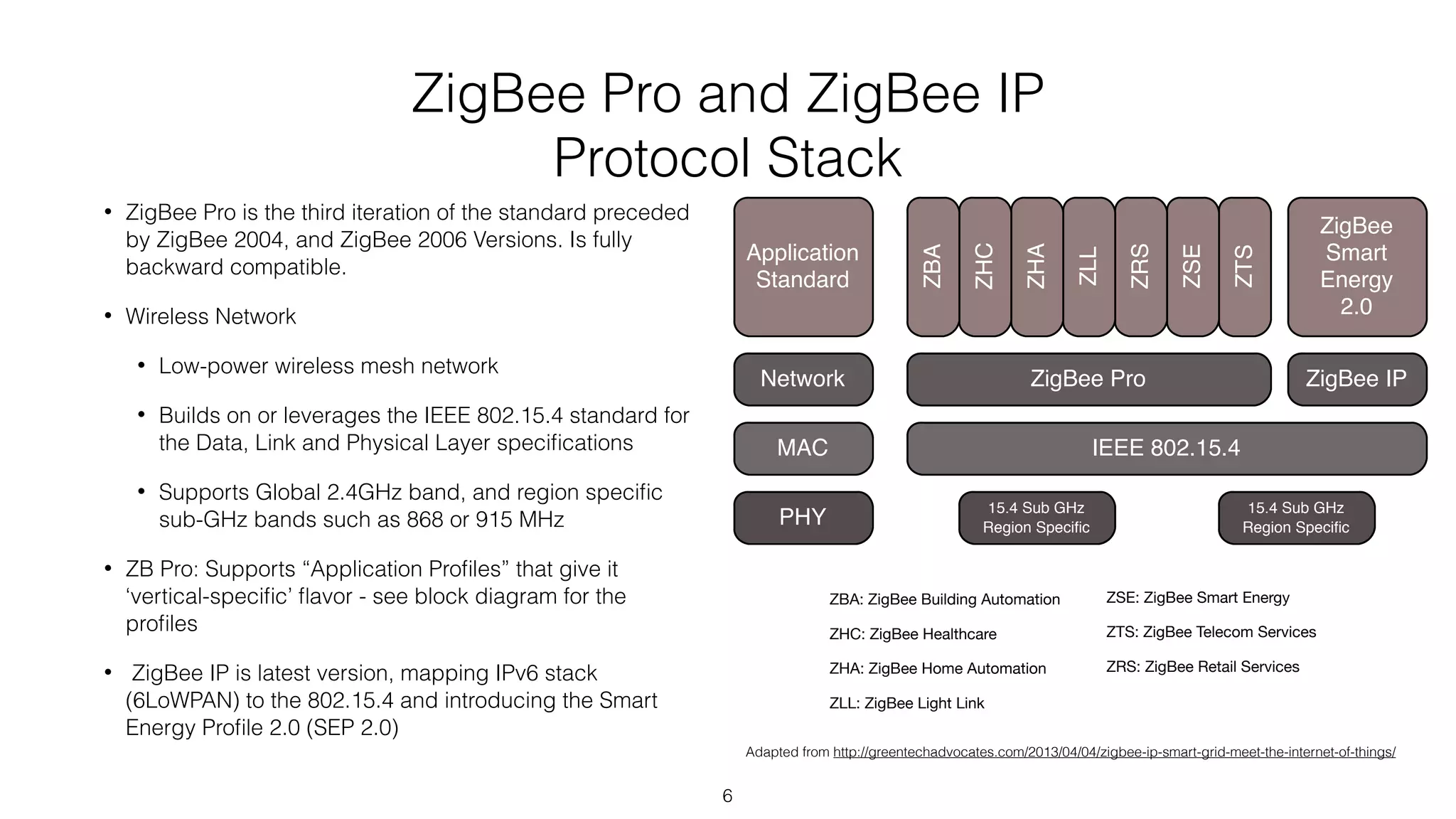 ZigBee Pro and ZigBee IP Protocol Stack

• ZigBee Pro is the third iteration of the standard preceded by ZigBee 2004, and ZigBee 2006 Versions. Is fully backward compatible.

• Wireless Network

• Low-power wireless mesh network

• Builds on or leverages the IEEE 802.15.4 standard for the Data, Link and Physical Layer specifications

• Supports Global 2.4GHz band, and region specific sub-GHz bands such as 868 or 915 MHz

• ZB Pro: Supports “Application Profiles” that give it ‘vertical-specific’ flavor - see block diagram for the profiles

• ZigBee IP is latest version, mapping IPv6 stack (6LoWPAN) to the 802.15.4 and introducing the Smart Energy Profile 2.0 (SEP 2.0)

Application Standard

ZBA

ZHC

ZHA

ZLL

ZRS

ZSE

ZTS

ZigBee Smart Energy 2.0

Network

ZigBee Pro

ZigBee IP

MAC

IEEE 802.15.4

PHY

15.4 Sub GHz Region Specific

15.4 Sub GHz Region Specific

ZBA: ZigBee Building Automation

ZHC: ZigBee Healthcare

ZHA: ZigBee Home Automation

ZLL: ZigBee Light Link

ZSE: ZigBee Smart Energy

ZTS: ZigBee Telecom Services

ZRS: ZigBee Retail Services

Adapted from http://greentechadvocates.com/2013/04/04/zigbee-ip-smart-grid-meet-the-internet-of-things/

6